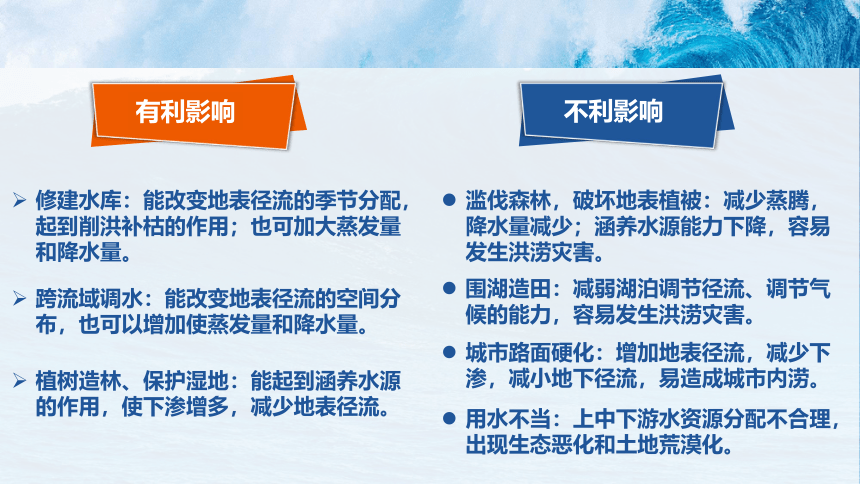 有利影响

➢ 修建水库：能改变地表径流的季节分配，起到削洪补枯的作用；也可加大蒸发量和降水量。

➢ 跨流域调水：能改变地表径流的空间分布，也可以增加使蒸发量和降水量。

➢ 植树造林、保护湿地：能起到涵养水源的作用，使下渗增多，减少地表径流。

不利影响

● 滥伐森林，破坏地表植被：减少蒸腾，降水量减少；涵养水源能力下降，容易发生洪涝灾害。

● 围湖造田：减弱湖泊调节径流、调节气候的能力，容易发生洪涝灾害。

● 城市路面硬化：增加地表径流，减少下渗，减小地下径流，易造成城市内涝。

● 用水不当：上中下游水资源分配不合理，出现生态恶化和土地荒漠化。